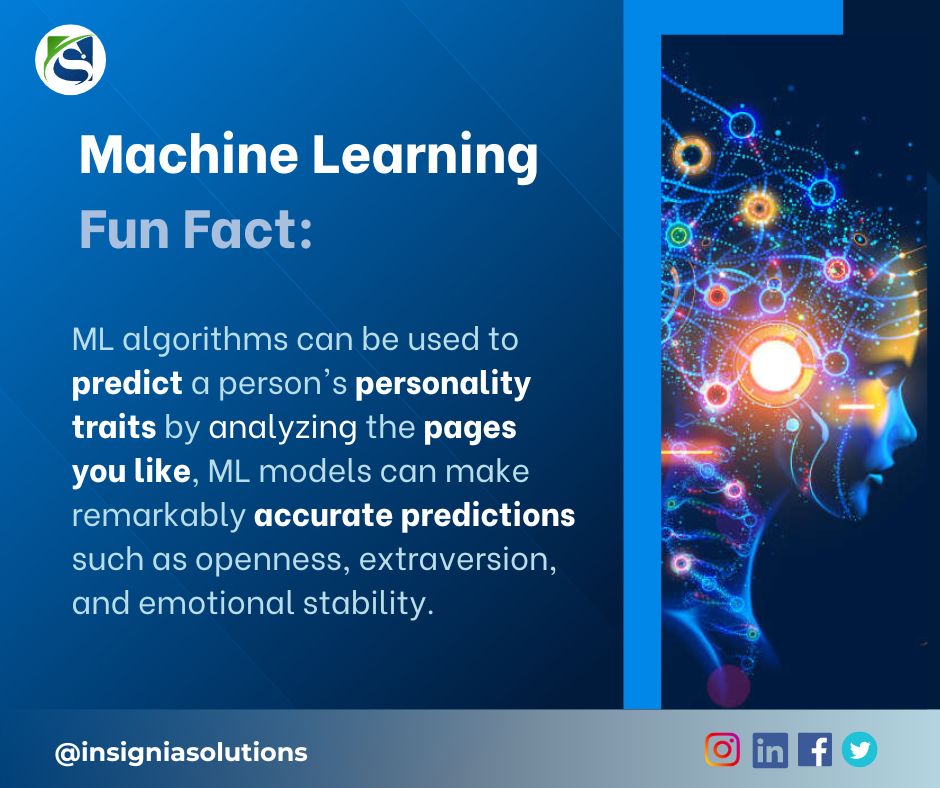 Machine Learning
Fun Fact:

ML algorithms can be used to predict a person's personality traits by analyzing the pages you like, ML models can make remarkably accurate predictions such as openness, extraversion, and emotional stability.

@insigniasolutions